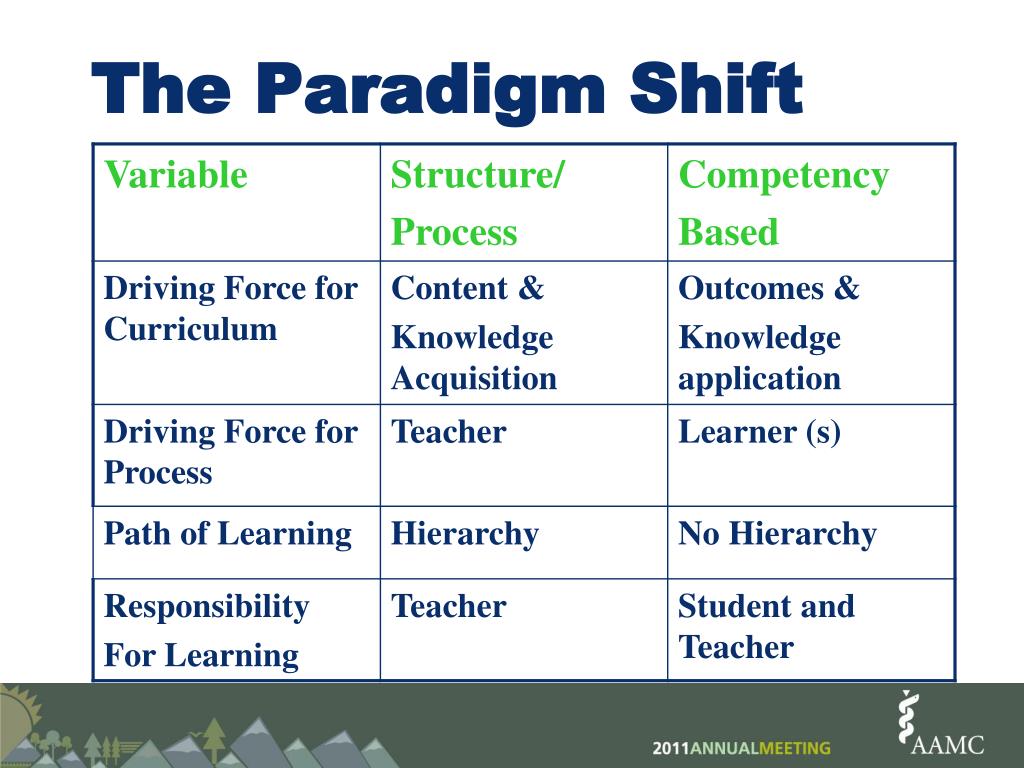 The Paradigm Shift

| Variable | Structure/ Process | Competency Based |
|---|---|---|
| Driving Force for Curriculum | Content & Knowledge Acquisition | Outcomes & Knowledge application |
| Driving Force for Process | Teacher | Learner (s) |
| Path of Learning | Hierarchy | No Hierarchy |
| Responsibility For Learning | Teacher | Student and Teacher |

2011ANNUALMEETING

AAMC